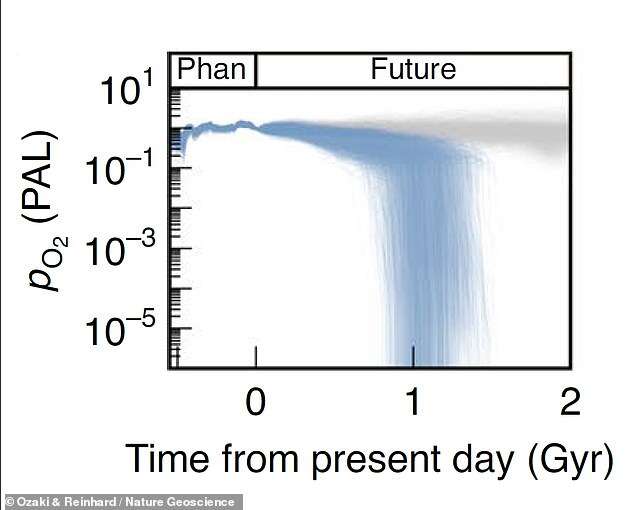 Phan

Future

$10^{1}$

$10^{-1}$

$10^{-3}$

$10^{-5}$

$p_{O_2}$ (PAL)

0

1

2

Time from present day (Gyr)

© Ozaki & Reinhard / Nature Geoscience